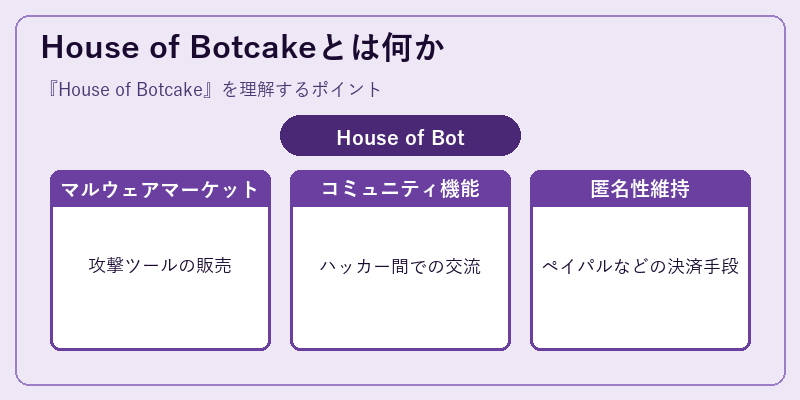 House of Botcakeとは何か

『House of Botcake』を理解するポイント

House of Bot

マルウェアマーケット

攻撃ツールの販売

コミュニティ機能

ハッカー間での交流

匿名性維持

ペイパルなどの決済手段